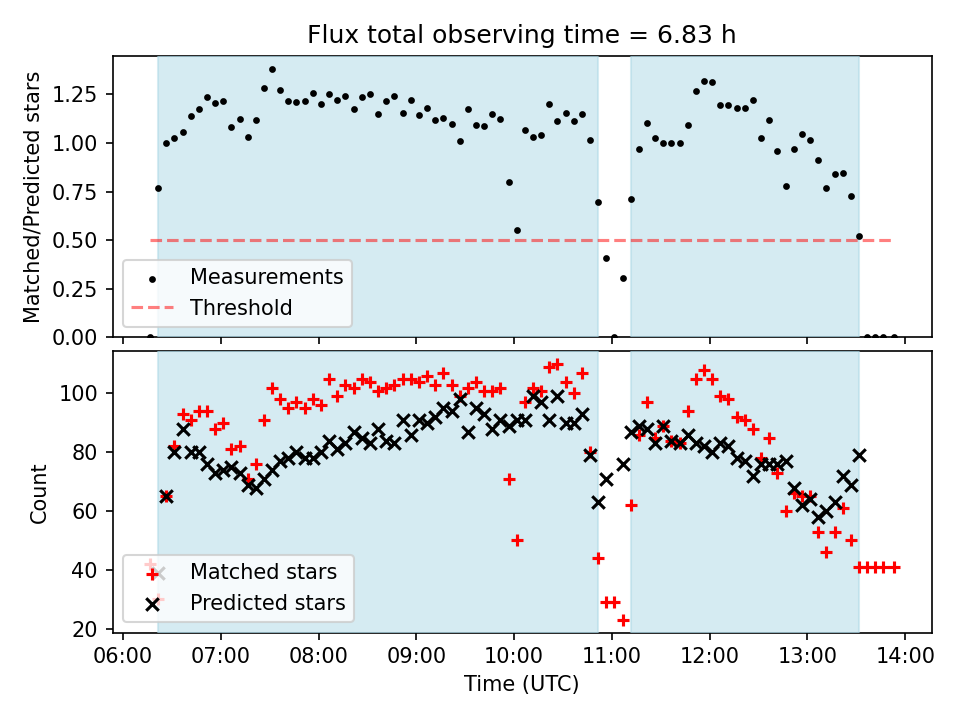 Flux total observing time = 6.83 h

Matched/Predicted stars

1.25
1.00
0.75
0.50
0.25
0.00

Measurements
Threshold

Count

100
80
60
40
20

Matched stars
Predicted stars

06:00 07:00 08:00 09:00 10:00 11:00 12:00 13:00 14:00

Time (UTC)